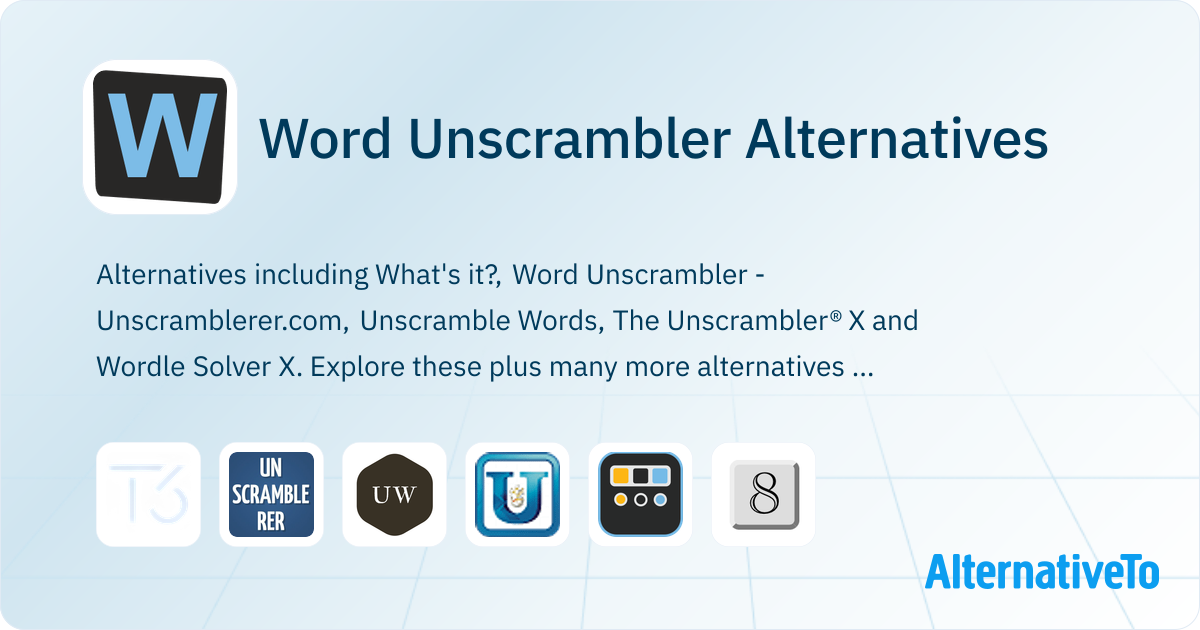 W

Word Unscrambler Alternatives

Alternatives including What's it?, Word Unscrambler - Unscramblerer.com, Unscramble Words, The Unscrambler® X and Wordle Solver X. Explore these plus many more alternatives ...

T3

UN SCRAMBLE RER

UW

U

8

AlternativeTo